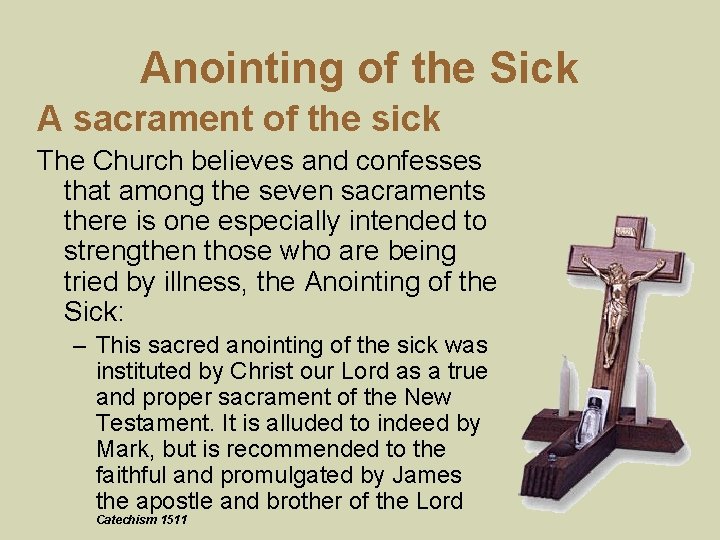 Anointing of the Sick

A sacrament of the sick

The Church believes and confesses that among the seven sacraments there is one especially intended to strengthen those who are being tried by illness, the Anointing of the Sick:

– This sacred anointing of the sick was instituted by Christ our Lord as a true and proper sacrament of the New Testament. It is alluded to indeed by Mark, but is recommended to the faithful and promulgated by James the apostle and brother of the Lord

Catechism 1511